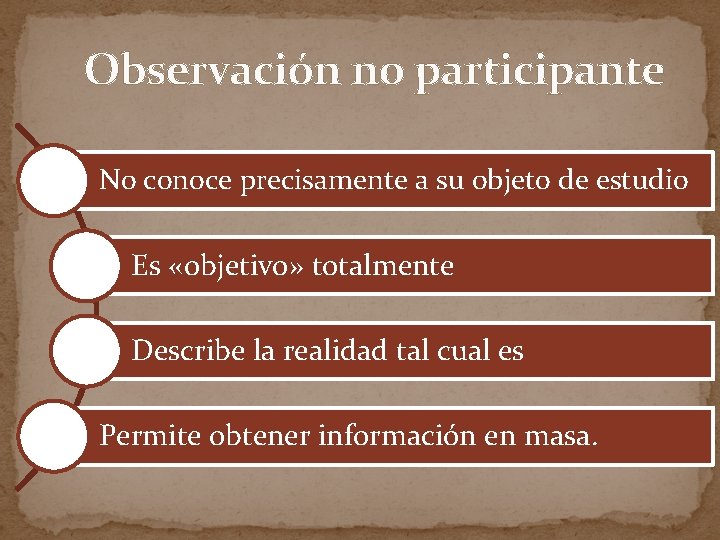 Observación no participante

No conoce precisamente a su objeto de estudio

Es «objetivo» totalmente

Describe la realidad tal cual es

Permite obtener información en masa.